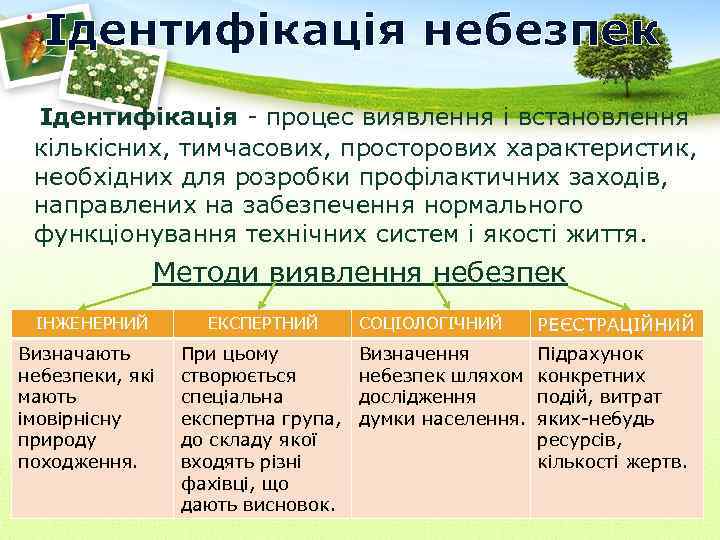 Ідентифікація небезпек

Ідентифікація - процес виявлення і встановлення кількісних, тимчасових, просторових характеристик, необхідних для розробки профілактичних заходів, направлених на забезпечення нормального функціонування технічних систем і якості життя.

Методи виявлення небезпек

| ІНЖЕНЕРНИЙ | ЕКСПЕРТНИЙ | СОЦІОЛОГІЧНИЙ | РЕЄСТРАЦІЙНИЙ |
|---|---|---|---|
| Визначають небезпеки, які мають імовірнісну природу походження. | При цьому створюється спеціальна експертна група, до складу якої входять різні фахівці, що дають висновок. | Визначення небезпек шляхом дослідження думки населення. | Підрахунок конкретних подій, витрат яких-небудь ресурсів, кількості жертв. |